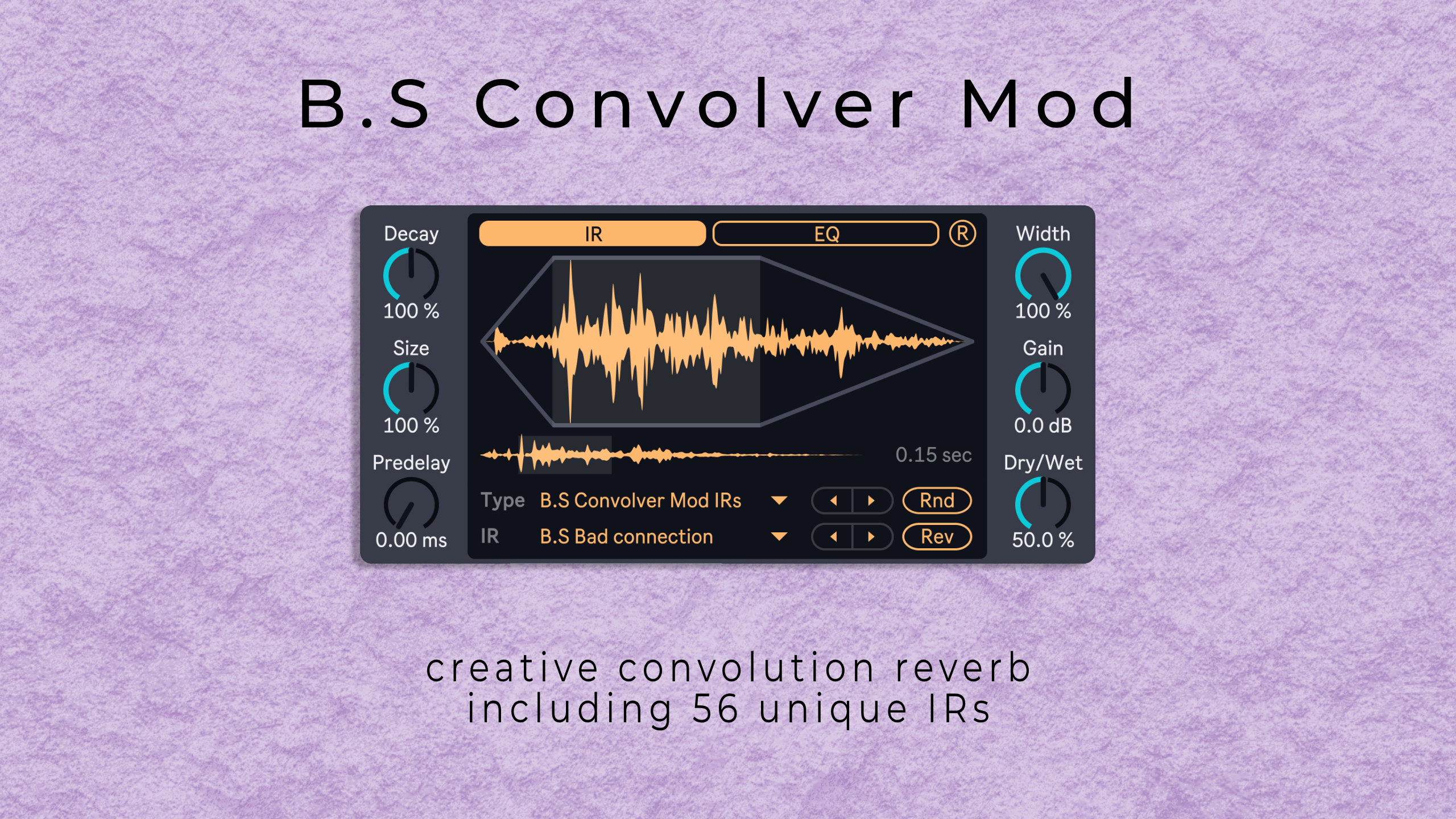 B.S Convolver Mod

Decay
100 %
Size
100 %
Predelay
0.00 ms

IR
EQ
R

0.15 sec

Type B.S Convolver Mod IRs
Rnd
IR B.S Bad connection
Rev

Width
100 %
Gain
0.0 dB
Dry/Wet
50.0 %

creative convolution reverb
including 56 unique IRs